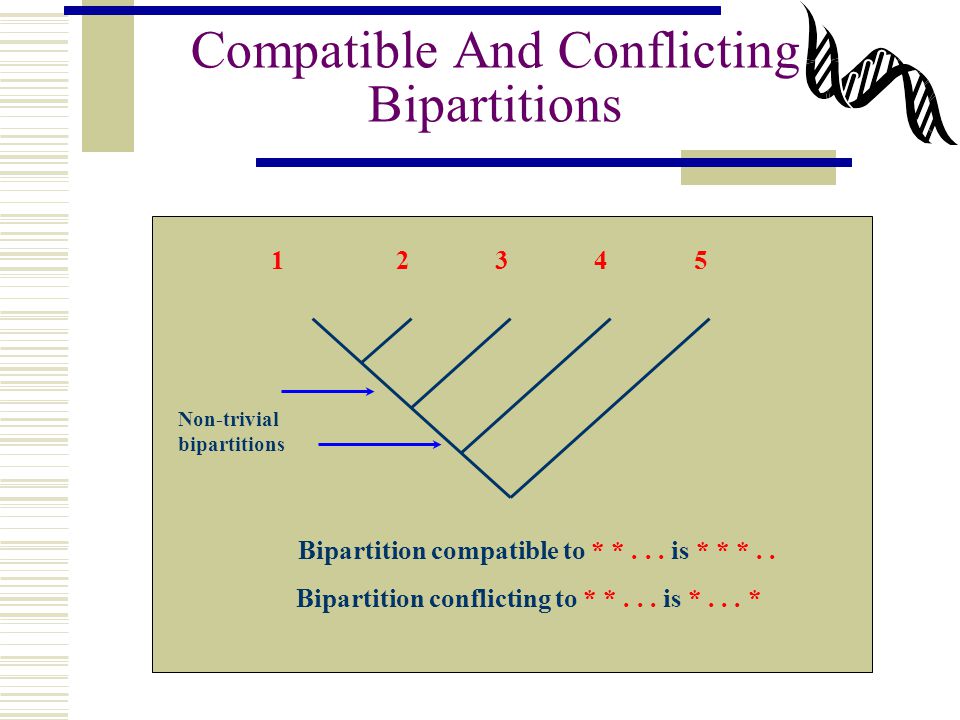 Compatible And Conflicting Bipartitions

1 2 3 4 5

Non-trivial bipartitions

Bipartition compatible to * * . . . is * * * . .

Bipartition conflicting to * * . . . is * . . . *